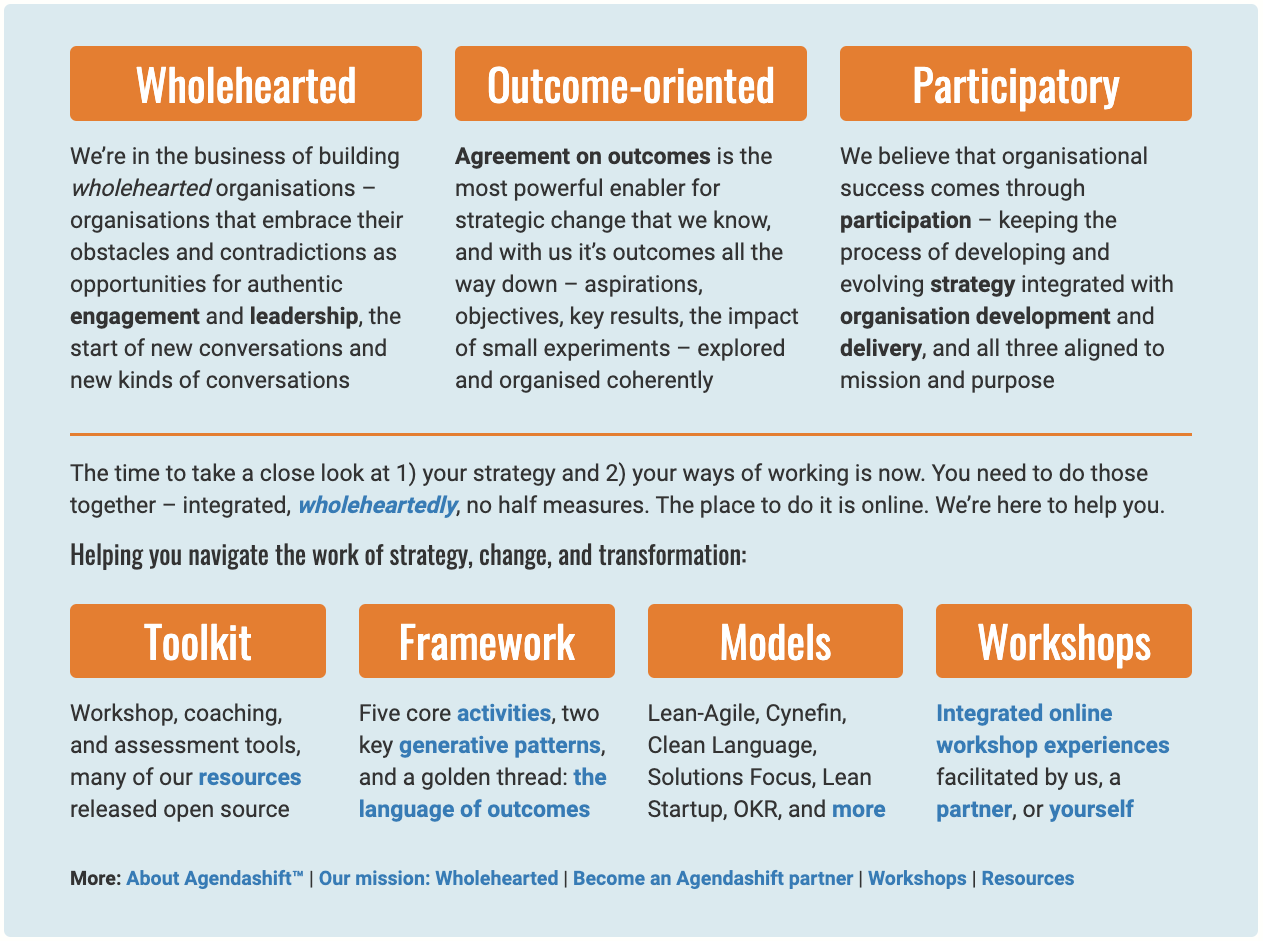 Wholehearted

We're in the business of building wholehearted organisations – organisations that embrace their obstacles and contradictions as opportunities for authentic engagement and leadership, the start of new conversations and new kinds of conversations

Outcome-oriented

Agreement on outcomes is the most powerful enabler for strategic change that we know, and with us it's outcomes all the way down – aspirations, objectives, key results, the impact of small experiments – explored and organised coherently

Participatory

We believe that organisational success comes through participation – keeping the process of developing and evolving strategy integrated with organisation development and delivery, and all three aligned to mission and purpose

The time to take a close look at 1) your strategy and 2) your ways of working is now. You need to do those together – integrated, wholeheartedly, no half measures. The place to do it is online. We're here to help you.

Helping you navigate the work of strategy, change, and transformation:

Toolkit

Workshop, coaching, and assessment tools, many of our resources released open source

Framework

Five core activities, two key generative patterns, and a golden thread: the language of outcomes

Models

Lean-Agile, Cynefin, Clean Language, Solutions Focus, Lean Startup, OKR, and more

Workshops

Integrated online workshop experiences facilitated by us, a partner, or yourself

More: About Agendashift™ | Our mission: Wholehearted | Become an Agendashift partner | Workshops | Resources